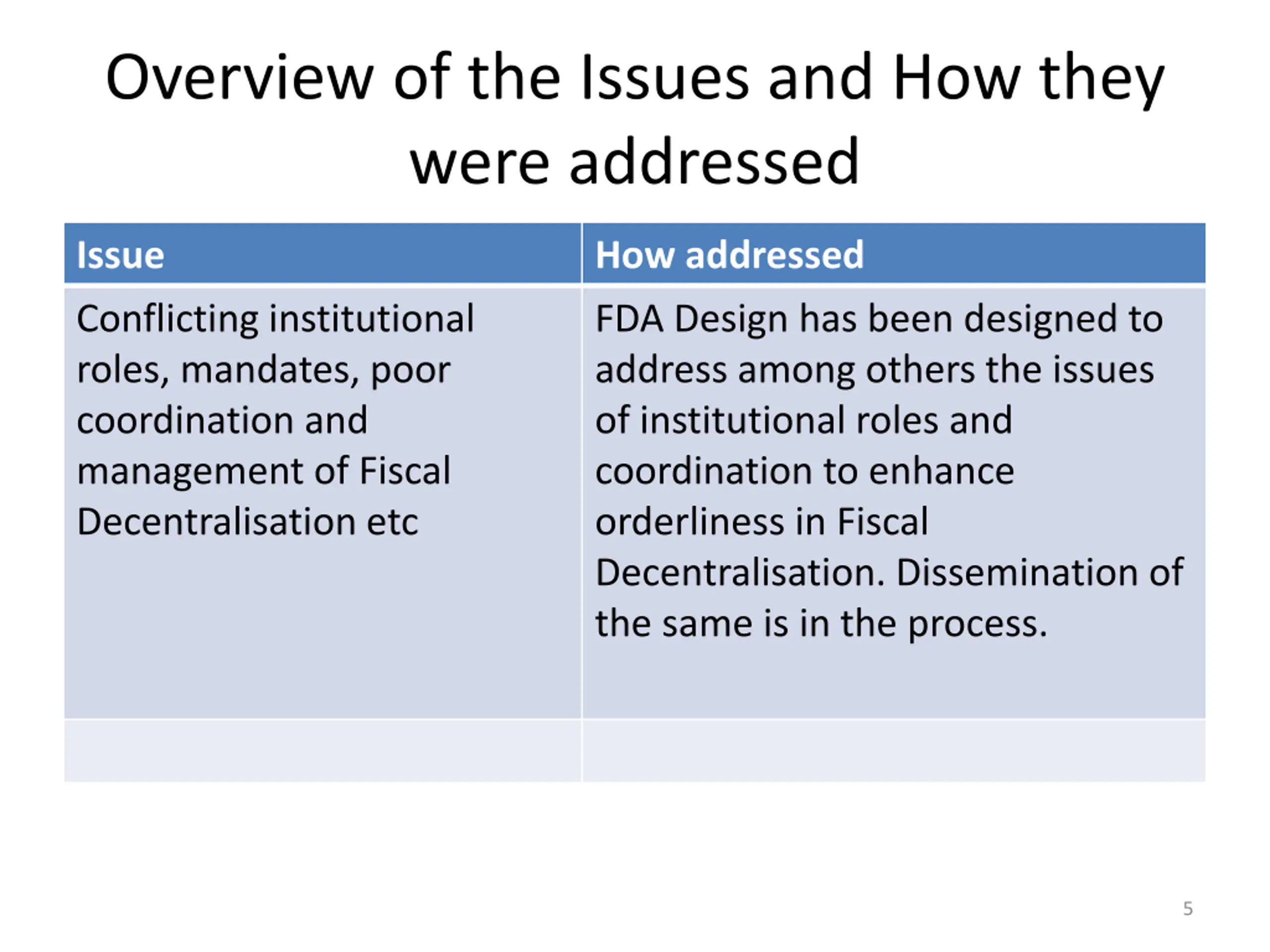 Overview of the Issues and How they were addressed

| Issue | How addressed |
|---|---|
| Conflicting institutional roles, mandates, poor coordination and management of Fiscal Decentralisation etc | FDA Design has been designed to address among others the issues of institutional roles and coordination to enhance orderliness in Fiscal Decentralisation. Dissemination of the same is in the process. |
| | |

5